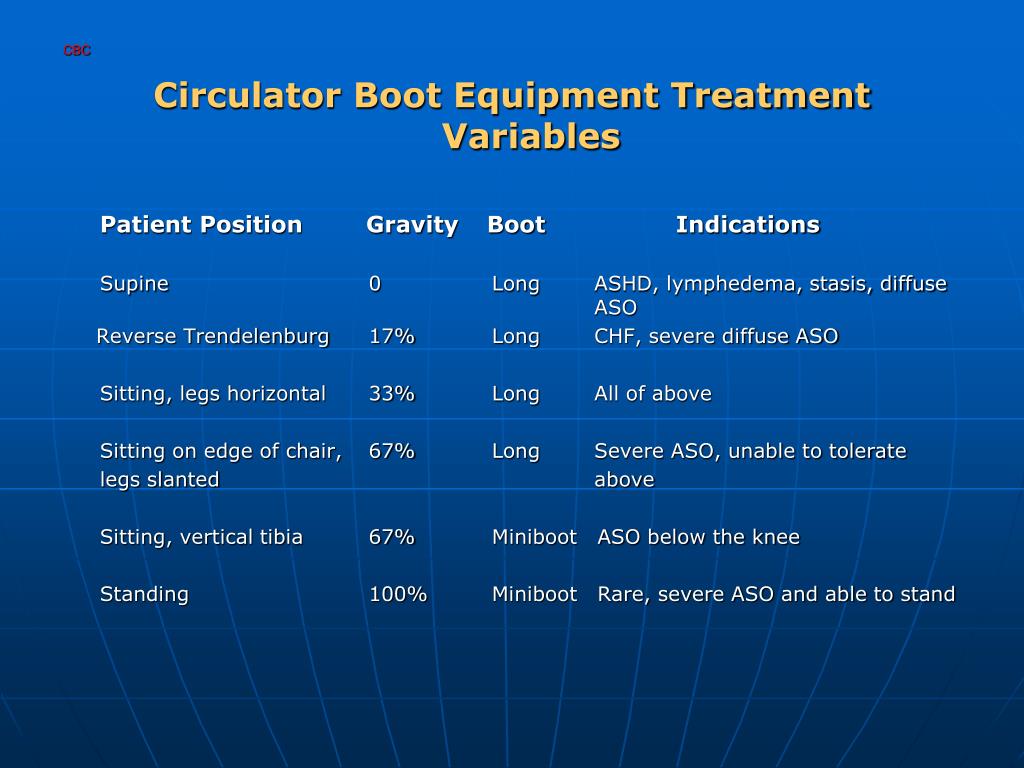 CBC

Circulator Boot Equipment Treatment Variables

| Patient Position | Gravity | Boot | Indications |
|---|---|---|---|
| Supine | 0 | Long | ASHD, lymphedema, stasis, diffuse ASO |
| Reverse Trendelenburg | 17% | Long | CHF, severe diffuse ASO |
| Sitting, legs horizontal | 33% | Long | All of above |
| Sitting on edge of chair, legs slanted | 67% | Long | Severe ASO, unable to tolerate above |
| Sitting, vertical tibia | 67% | Miniboot | ASO below the knee |
| Standing | 100% | Miniboot | Rare, severe ASO and able to stand |